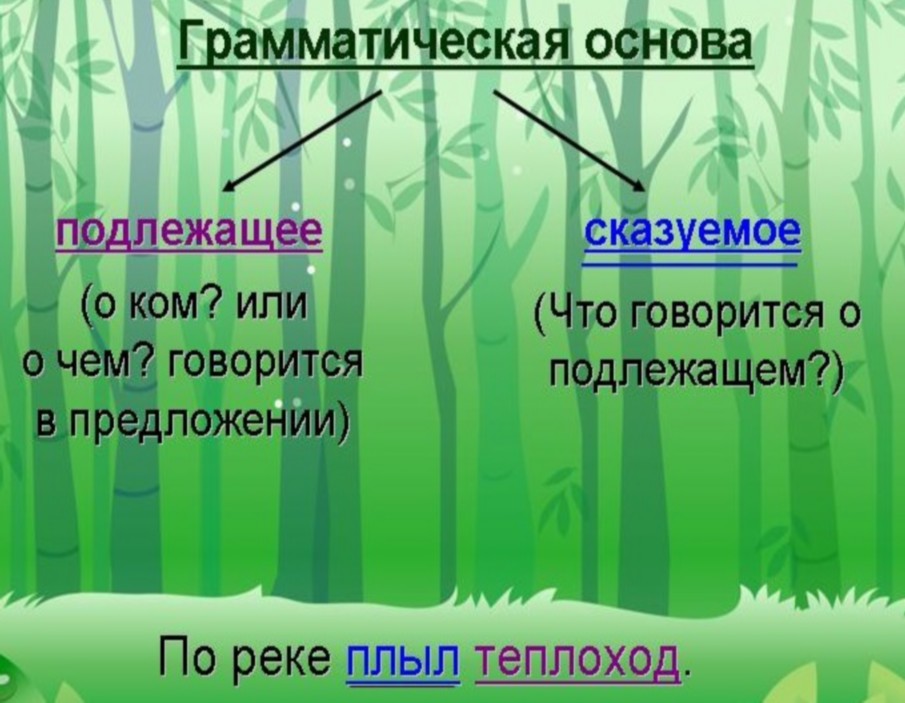 Грамматическая основа

подлежащее

(о ком? или о чем? говорится в предложении)

сказуемое

(Что говорится о подлежащем?)

По реке плыл теплоход.